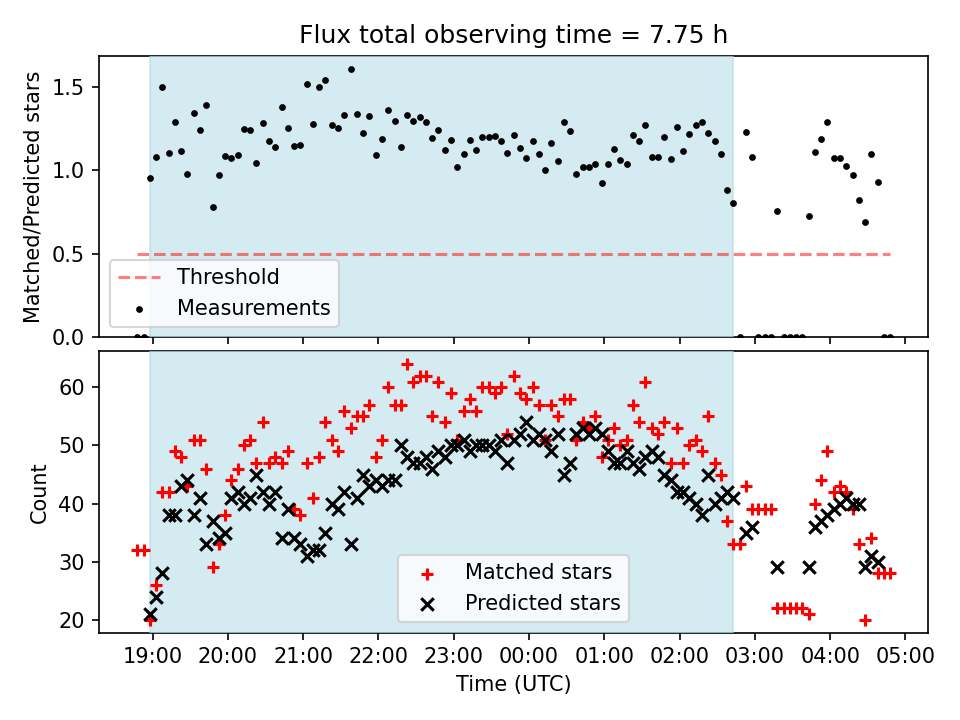 Flux total observing time = 7.75 h

Matched/Predicted stars

1.5
1.0
0.5
0.0

Threshold
Measurements

Count

60
50
40
30
20

Matched stars
Predicted stars

19:00 20:00 21:00 22:00 23:00 00:00 01:00 02:00 03:00 04:00 05:00

Time (UTC)